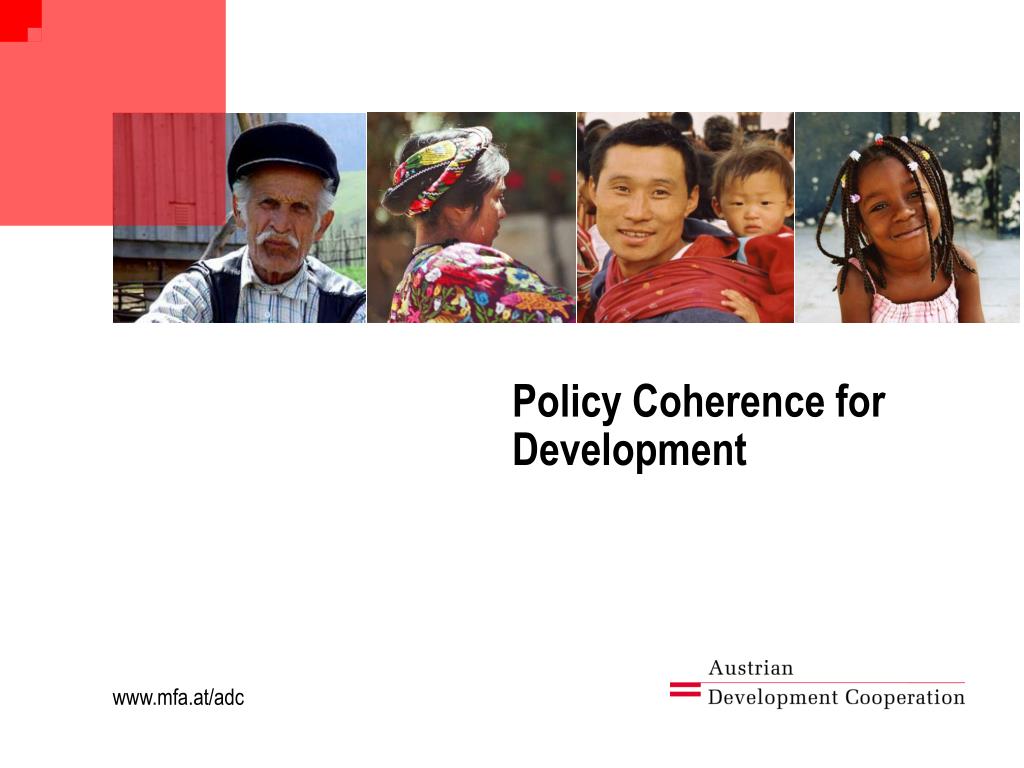 Policy Coherence for Development

www.mfa.at/adc

Austrian
Development Cooperation